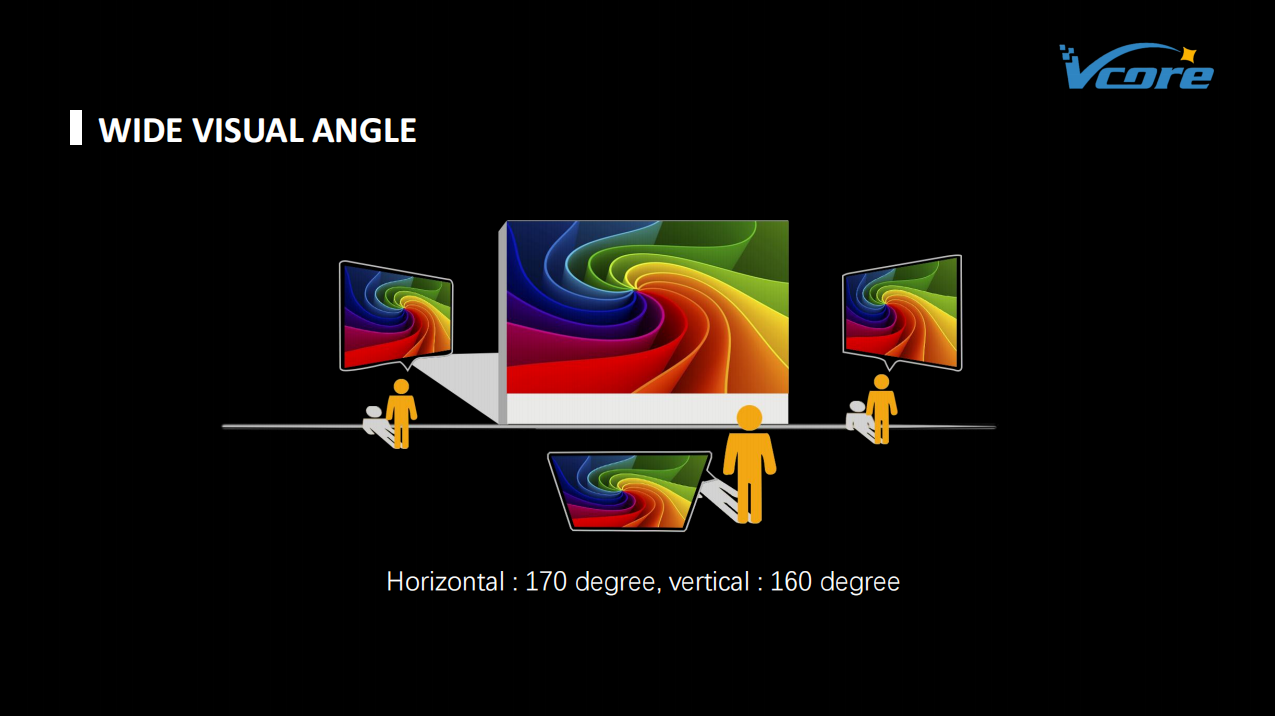 Vcore

WIDE VISUAL ANGLE

Horizontal : 170 degree, vertical : 160 degree